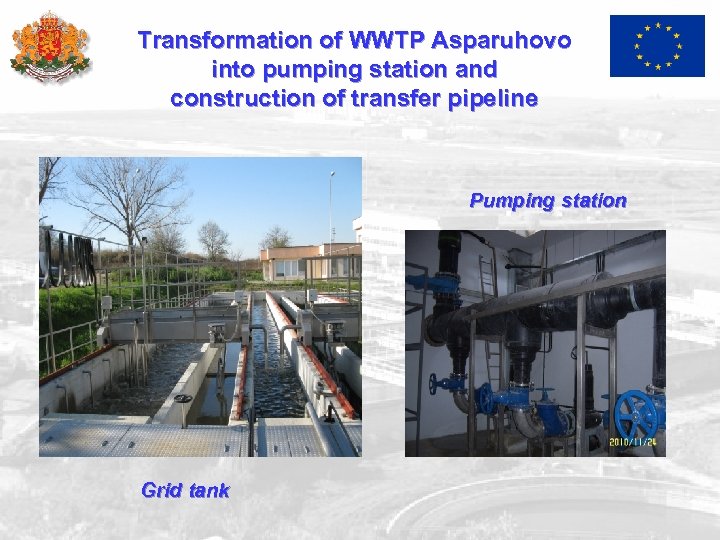 Transformation of WWTP Asparuhovo into pumping station and construction of transfer pipeline

Pumping station

2010/11/24

Grid tank